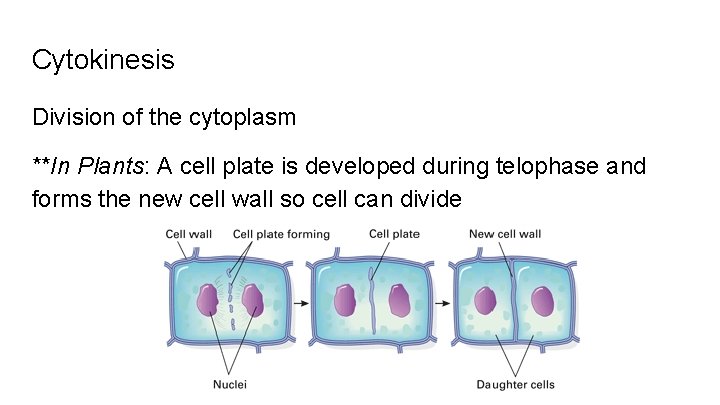 Cytokinesis

Division of the cytoplasm

**In Plants: A cell plate is developed during telophase and forms the new cell wall so cell can divide

Cell wall
Cell plate forming
Cell plate
New cell wall
Nuclei
Daughter cells